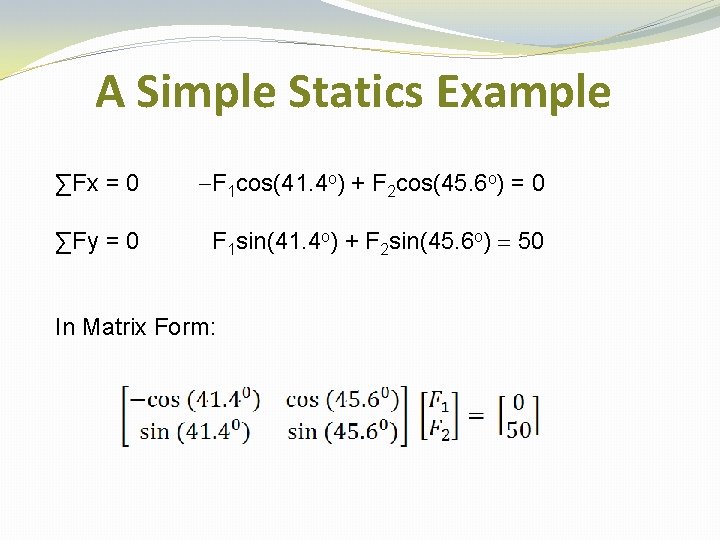 A Simple Statics Example

$\sum Fx = 0$ $-F_1\cos(41.4^o) + F_2\cos(45.6^o) = 0$

$\sum Fy = 0$ $F_1\sin(41.4^o) + F_2\sin(45.6^o) = 50$

In Matrix Form:

$\begin{bmatrix} -\cos(41.4^0) & \cos(45.6^0) \\ \sin(41.4^0) & \sin(45.6^0) \end{bmatrix} \begin{bmatrix} F_1 \\ F_2 \end{bmatrix} = \begin{bmatrix} 0 \\ 50 \end{bmatrix}$